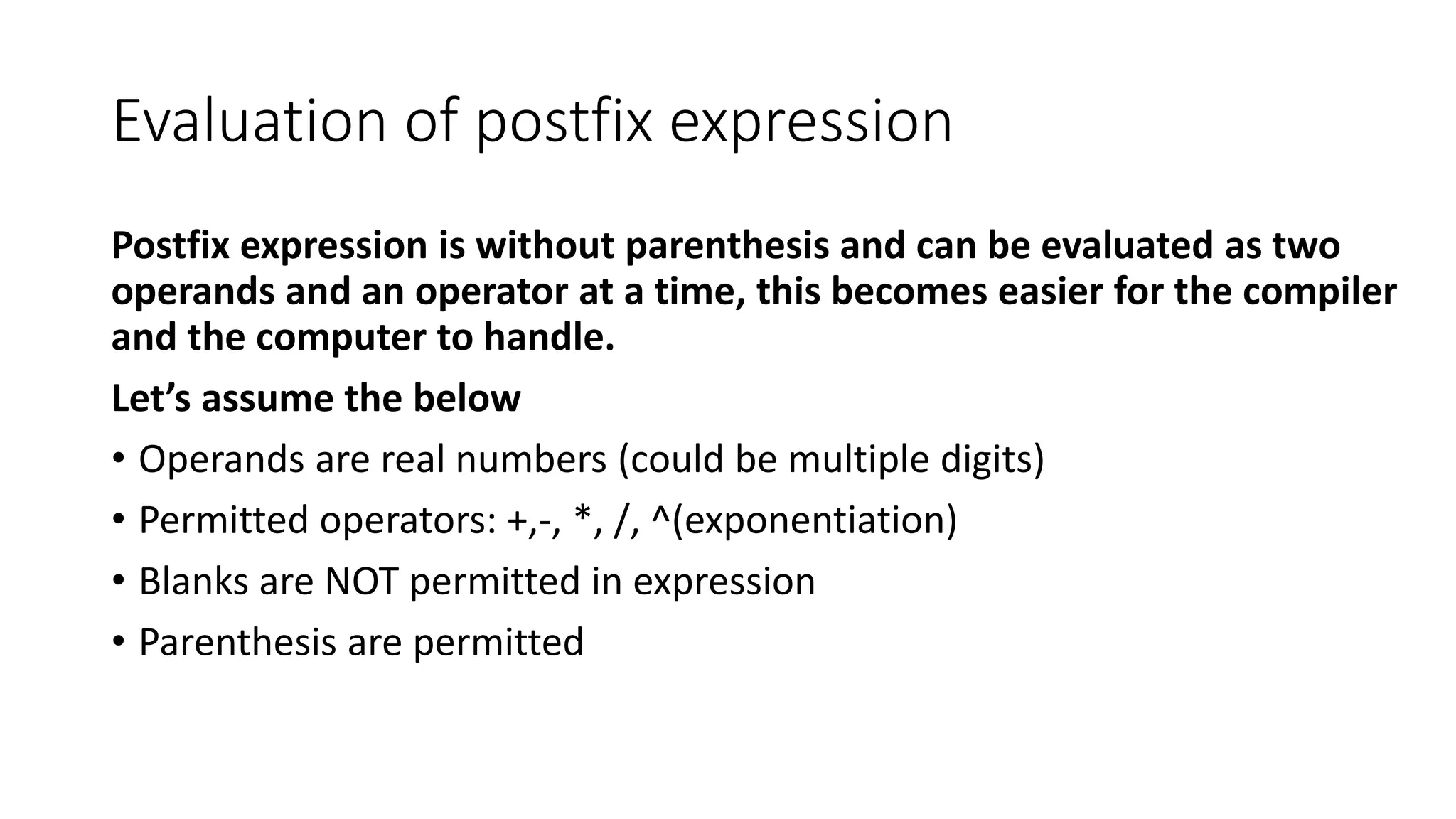 Evaluation of postfix expression

Postfix expression is without parenthesis and can be evaluated as two operands and an operator at a time, this becomes easier for the compiler and the computer to handle.

Let’s assume the below

• Operands are real numbers (could be multiple digits)

• Permitted operators: +,-, *, /, ^(exponentiation)

• Blanks are NOT permitted in expression

• Parenthesis are permitted